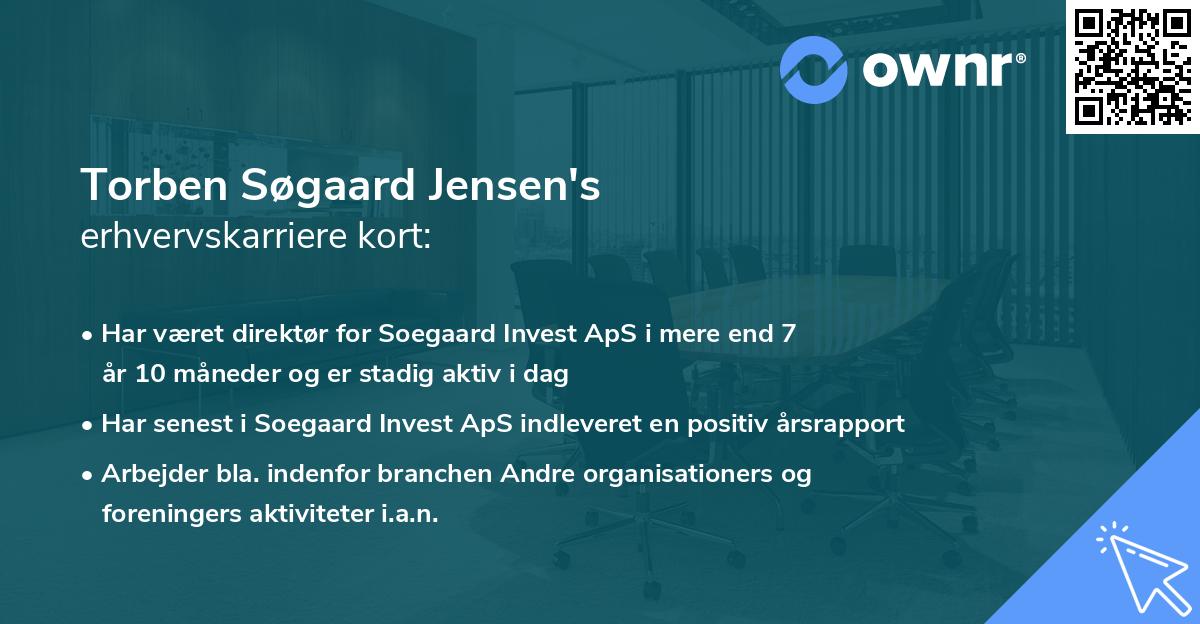 ownr®

Torben Søgaard Jensen's
erhvervskarriere kort:

• Har været direktør for Soegaard Invest ApS i mere end 7 år 10 måneder og er stadig aktiv i dag

• Har senest i Soegaard Invest ApS indleveret en positiv årsrapport

• Arbejder bla. indenfor branchen Andre organisationers og foreningers aktiviteter i.a.n.